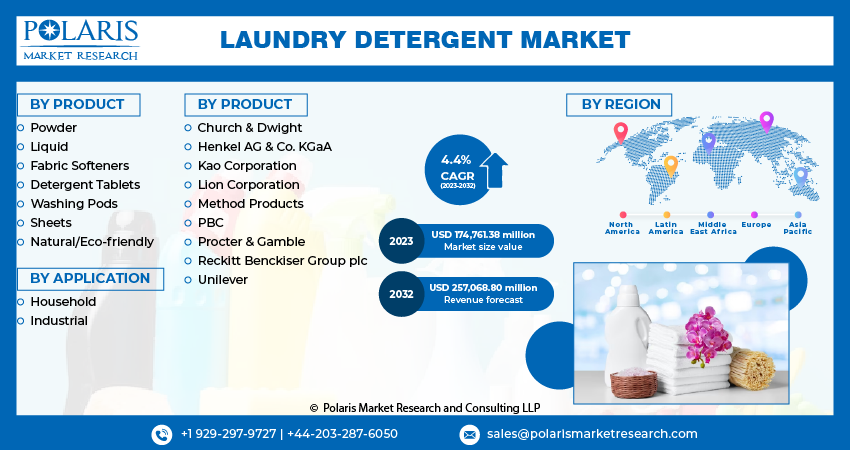 POLARIS
MARKET RESEARCH

LAUNDRY DETERGENT MARKET

BY PRODUCT
Powder
Liquid
Fabric Softeners
Detergent Tablets
Washing Pods
Sheets
Natural/Eco-friendly

BY APPLICATION
Household
Industrial

BY PRODUCT
Church & Dwight
Henkel AG & Co. KGaA
Kao Corporation
Lion Corporation
Method Products
PBC
Procter & Gamble
Reckitt Benckiser Group plc
Unilever

4.4%
CAGR
(2023-2032)

2023 USD 174,761.38 million
Market size value

2032 USD 257,068.80 million
Revenue forecast

BY REGION
North America
Latin America
Middle East Africa
Europe
Asia Pacific

© Polaris Market Research and Consulting LLP

+1 929-297-9727 | +44-203-287-6050
sales@polarismarketresearch.com